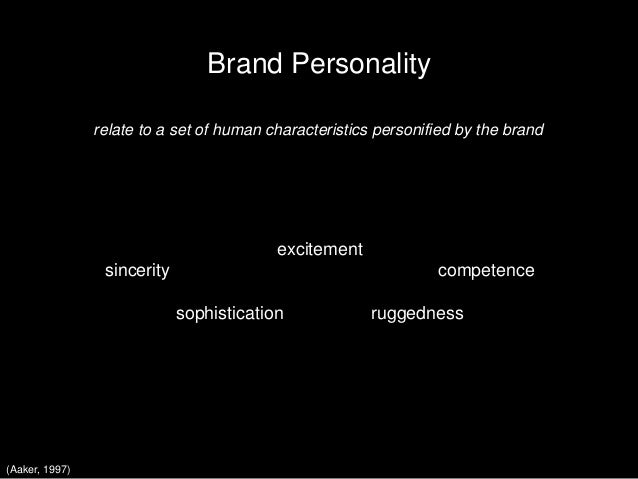 Brand Personality

relate to a set of human characteristics personified by the brand

excitement

sincerity

competence

sophistication

ruggedness

(Aaker, 1997)